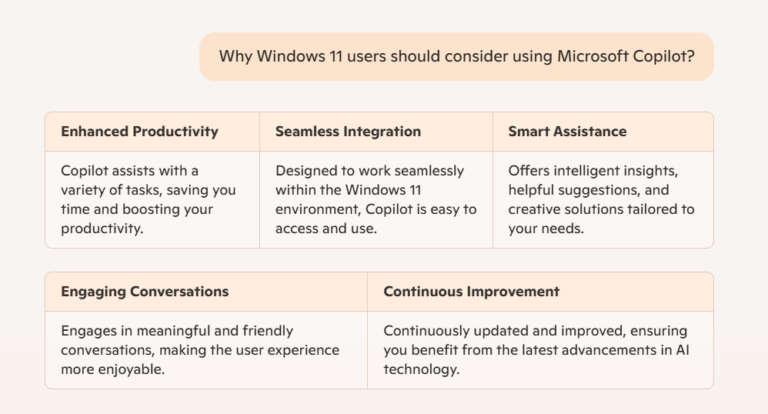 Why Windows 11 users should consider using Microsoft Copilot?

| Enhanced Productivity | Seamless Integration | Smart Assistance |
|---|---|---|
| Copilot assists with a variety of tasks, saving you time and boosting your productivity. | Designed to work seamlessly within the Windows 11 environment, Copilot is easy to access and use. | Offers intelligent insights, helpful suggestions, and creative solutions tailored to your needs. |

| Engaging Conversations | Continuous Improvement |
|---|---|
| Engages in meaningful and friendly conversations, making the user experience more enjoyable. | Continuously updated and improved, ensuring you benefit from the latest advancements in AI technology. |